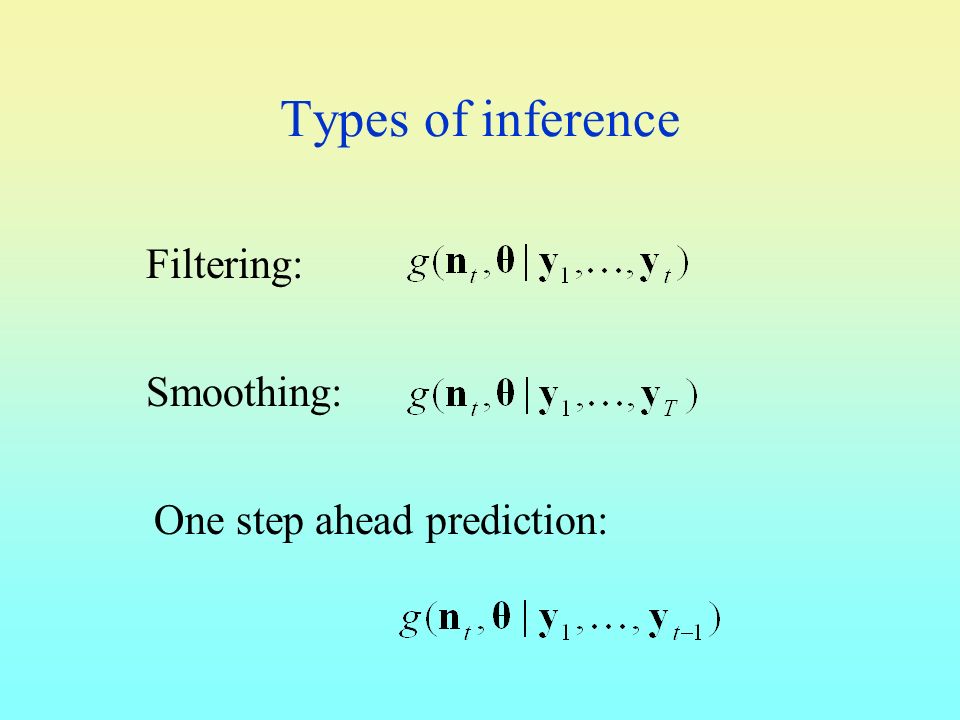 Types of inference

Filtering: $g(\mathbf{n}_t, \boldsymbol{\theta} \mid \mathbf{y}_1, \ldots, \mathbf{y}_t)$

Smoothing: $g(\mathbf{n}_t, \boldsymbol{\theta} \mid \mathbf{y}_1, \ldots, \mathbf{y}_T)$

One step ahead prediction:

$g(\mathbf{n}_t, \boldsymbol{\theta} \mid \mathbf{y}_1, \ldots, \mathbf{y}_{t-1})$